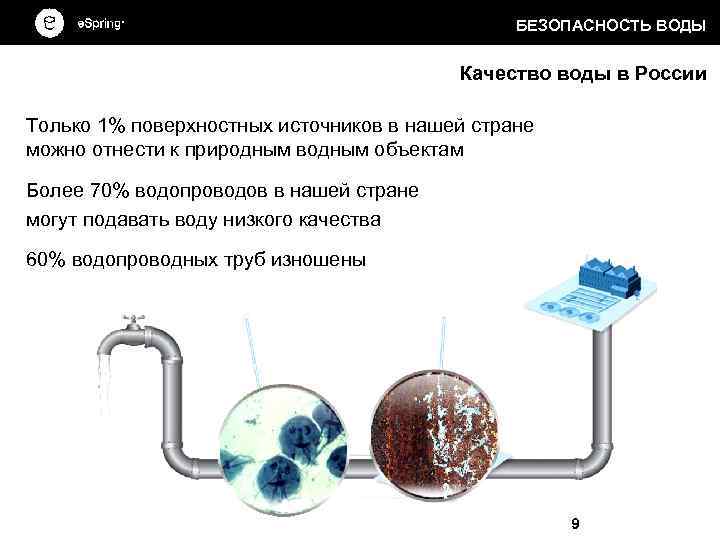 eSpring

БЕЗОПАСНОСТЬ ВОДЫ

Качество воды в России

Только 1% поверхностных источников в нашей стране можно отнести к природным водным объектам

Более 70% водопроводов в нашей стране могут подавать воду низкого качества

60% водопроводных труб изношены

9